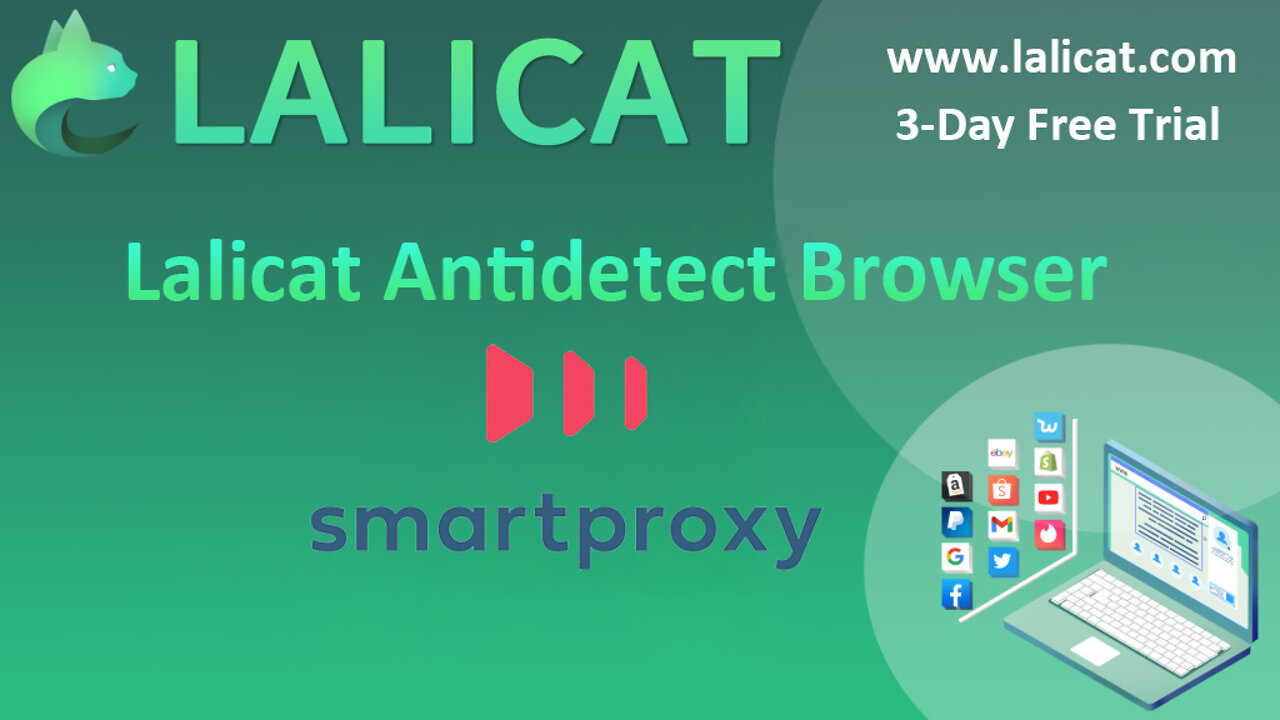 LALICAT

www.lalicat.com
3-Day Free Trial

Lalicat Antidetect Browser

smartproxy

ebay